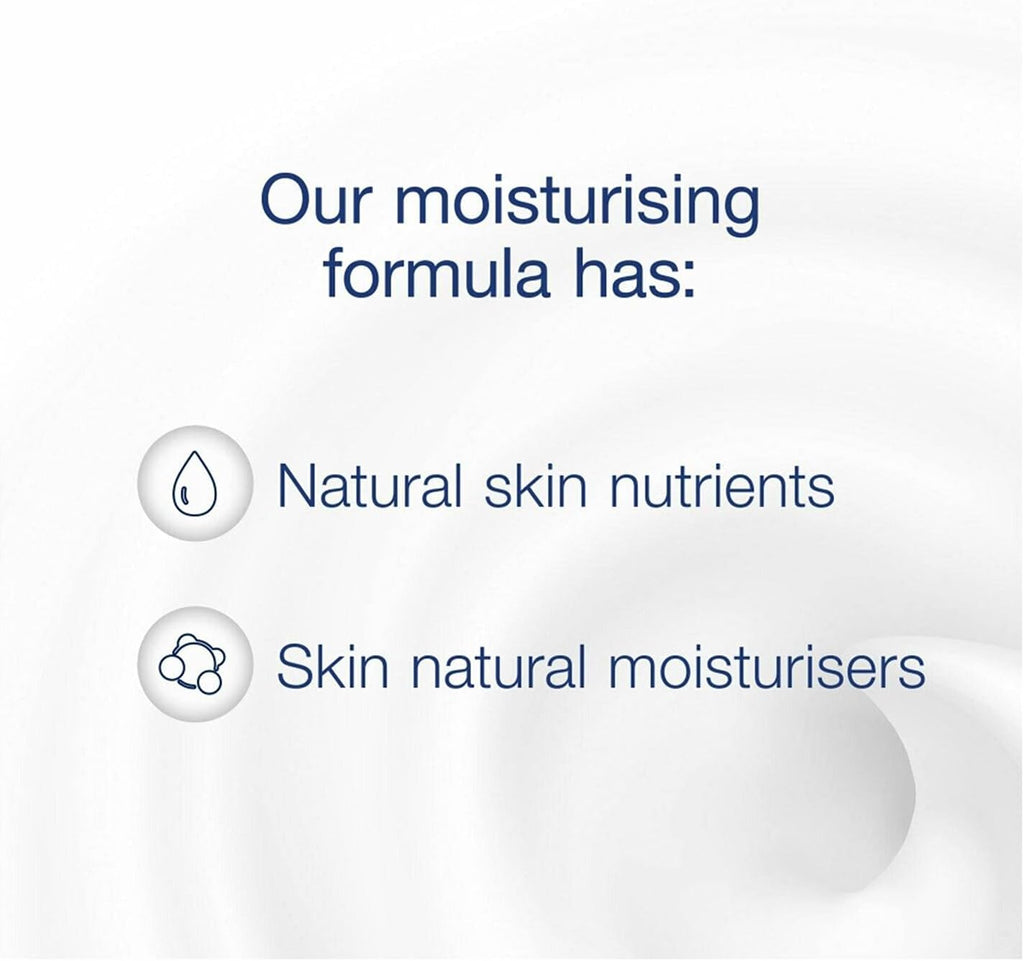 Our moisturising formula has:

Natural skin nutrients

Skin natural moisturisers